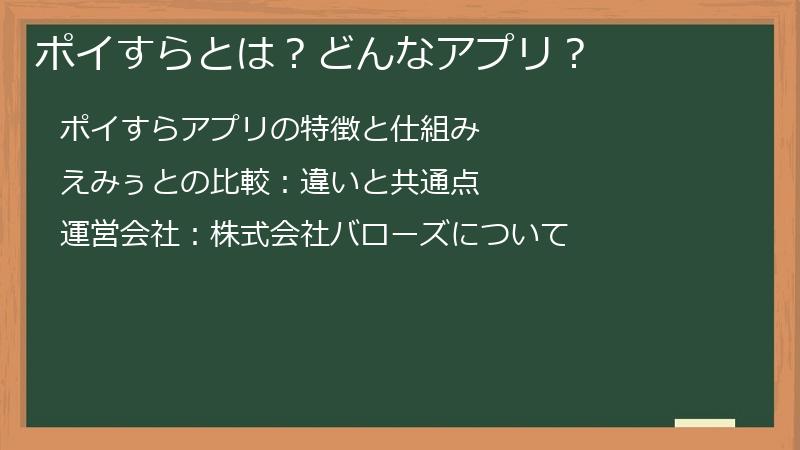 ポイすらとは？どんなアプリ？

ポイすらアプリの特徴と仕組み

えみぅとの比較：違いと共通点

運営会社：株式会社バローズについて